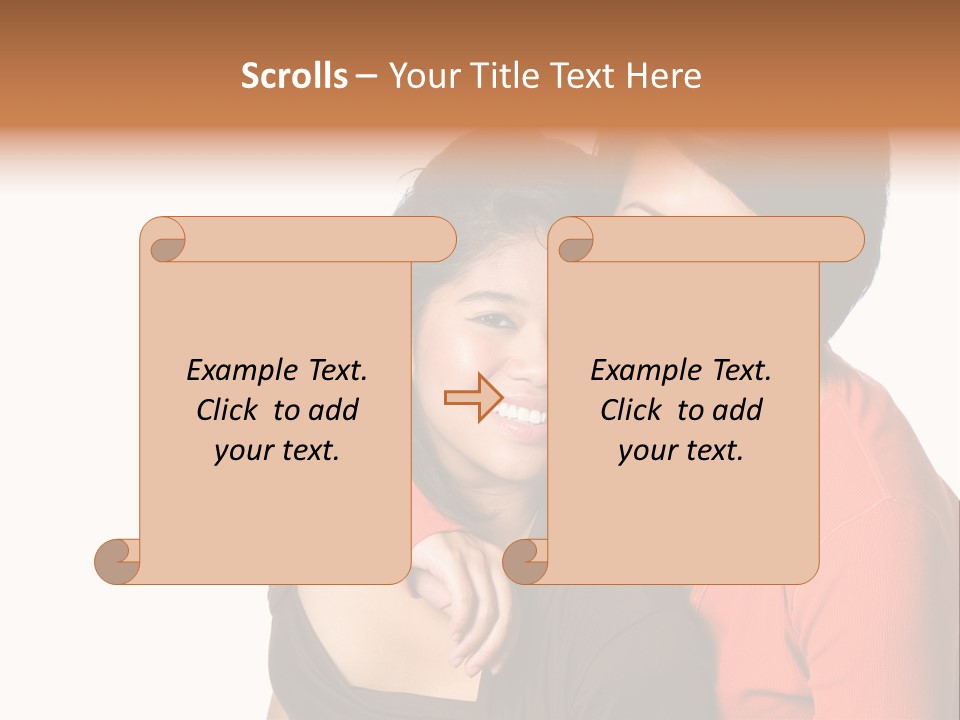 Scrolls – Your Title Text Here

Example Text. Click to add your text.

Example Text. Click to add your text.